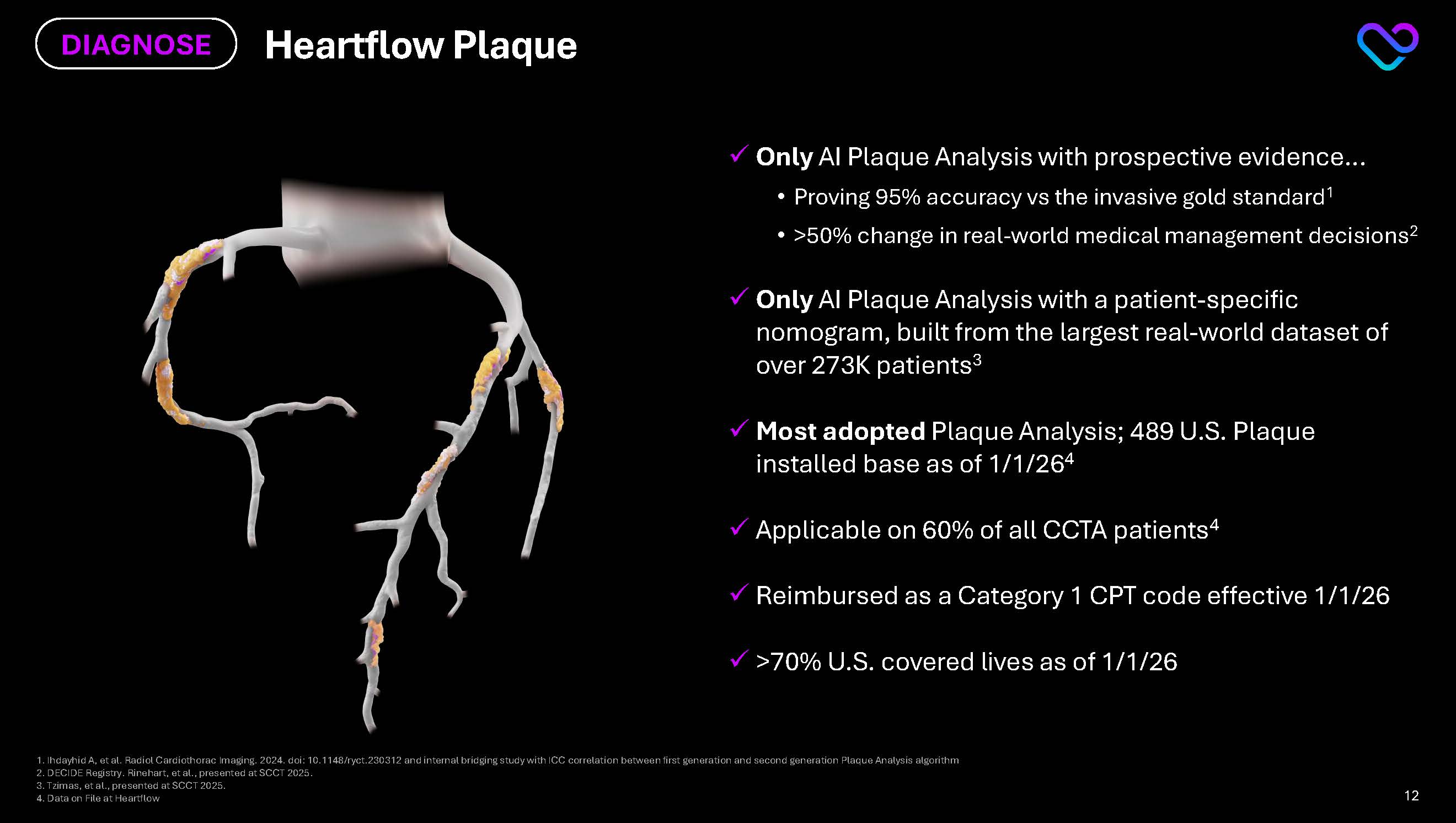 DIAGNOSE

Heartflow Plaque

✓ Only AI Plaque Analysis with prospective evidence…

• Proving 95% accuracy vs the invasive gold standard$^1$

• >50% change in real-world medical management decisions$^2$

✓ Only AI Plaque Analysis with a patient-specific nomogram, built from the largest real-world dataset of over 273K patients$^3$

✓ Most adopted Plaque Analysis; 489 U.S. Plaque installed base as of 1/1/26$^4$

✓ Applicable on 60% of all CCTA patients$^4$

✓ Reimbursed as a Category 1 CPT code effective 1/1/26

✓ >70% U.S. covered lives as of 1/1/26

1. Ihdayhid A, et al. Radiol Cardiothorac Imaging. 2024. doi: 10.1148/ryct.230312 and internal bridging study with ICC correlation between first generation and second generation Plaque Analysis algorithm
2. DECIDE Registry. Rinehart, et al., presented at SCCT 2025.
3. Tzimas, et al., presented at SCCT 2025.
4. Data on File at Heartflow

12